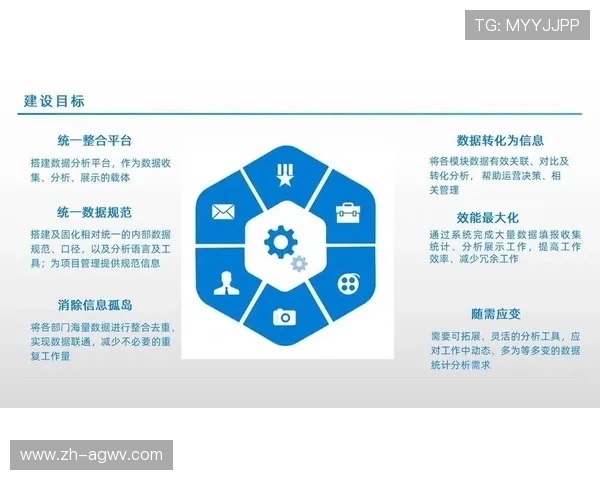 TG: MYYJJPP

建设目标

统一整合平台

搭建数据分析平台，作为数据收集、分析、展示的载体

统一数据规范

搭建及固化相对统一的内部数据规范、口径，以及分析语言及工具；为项目管理提供规范信息

消除信息孤岛

将各部门海量数据进行整合去重，实现数据联通，减少不必要的重复工作量

数据转化为信息

将各模块数据有效关联、对比及转化分析，帮助运营决策、相关管理

效能最大化

通过系统完成大量数据填报收集统计、分析展示工作，提高工作效率、减少冗余工作

随需应变

需要可拓展、灵活的分析工具，应对工作中动态、多为等多变的数据统计分析需求

www.zh-agwv.com